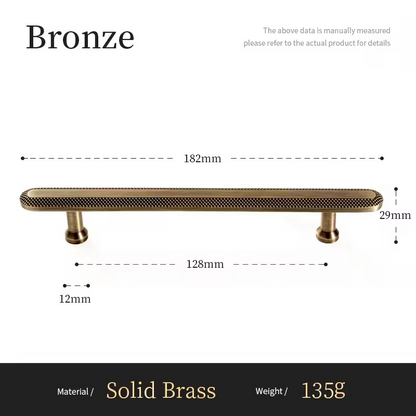 Bronze

The above data is manually measured
please refer to the actual product for details

182mm

29mm

128mm

12mm

Material / Solid Brass Weight / 135g